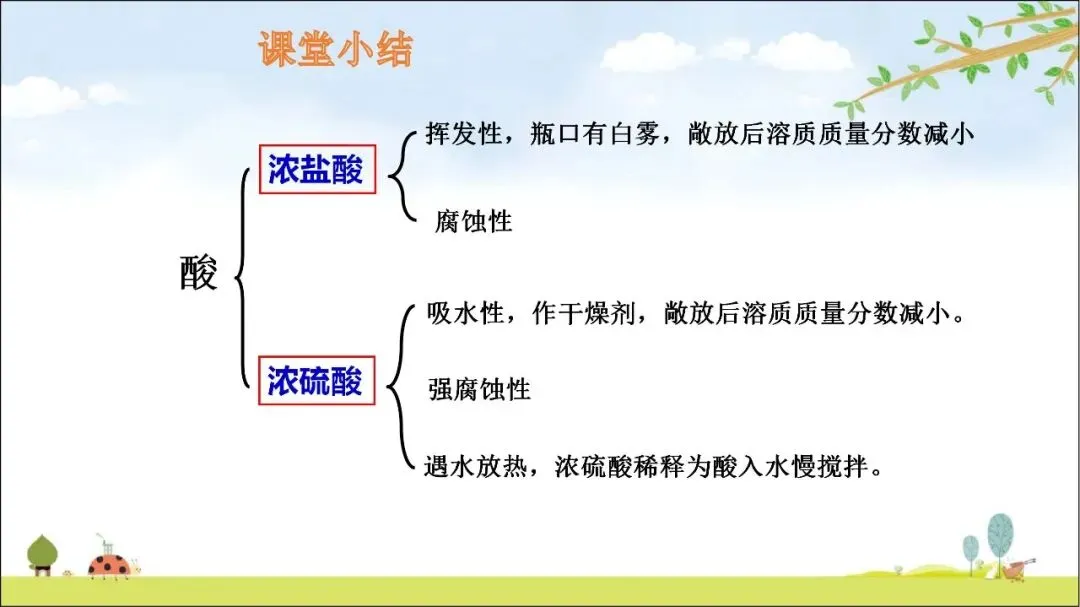 课堂小结

酸

浓盐酸

挥发性，瓶口有白雾，敞放后溶质质量分数减小

腐蚀性

浓硫酸

吸水性，作干燥剂，敞放后溶质质量分数减小。

强腐蚀性

遇水放热，浓硫酸稀释为酸入水慢搅拌。